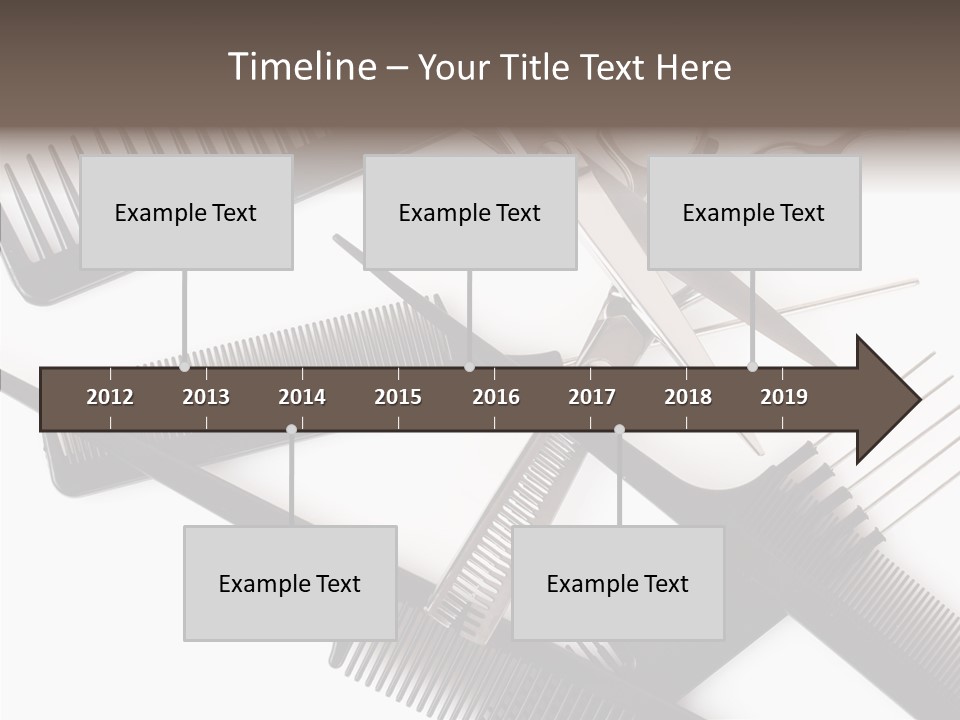 Timeline – Your Title Text Here

Example Text

Example Text

Example Text

2012 2013 2014 2015 2016 2017 2018 2019

Example Text

Example Text